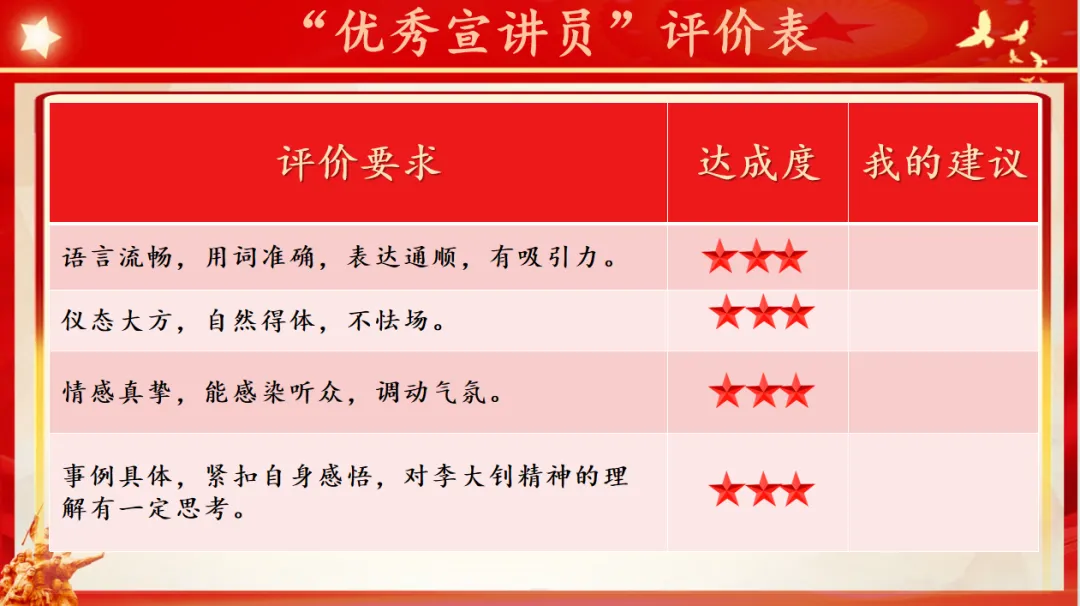 “优秀宣讲员”评价表

| 评价要求 | 达成度 | 我的建议 |
|---|---|---|
| 语言流畅，用词准确，表达通顺，有吸引力。 | ★★★ | |
| 仪态大方，自然得体，不怯场。 | ★★★ | |
| 情感真挚，能感染听众，调动气氛。 | ★★★ | |
| 事例具体，紧扣自身感悟，对李大钊精神的理解有一定思考。 | ★★★ | |